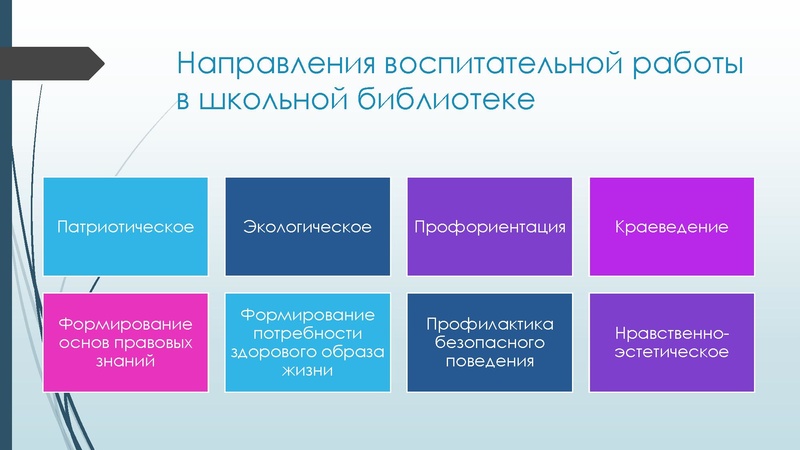 Направления воспитательной работы в школьной библиотеке

Патриотическое

Экологическое

Профориентация

Краеведение

Формирование основ правовых знаний

Формирование потребности здорового образа жизни

Профилактика безопасного поведения

Нравственно-эстетическое